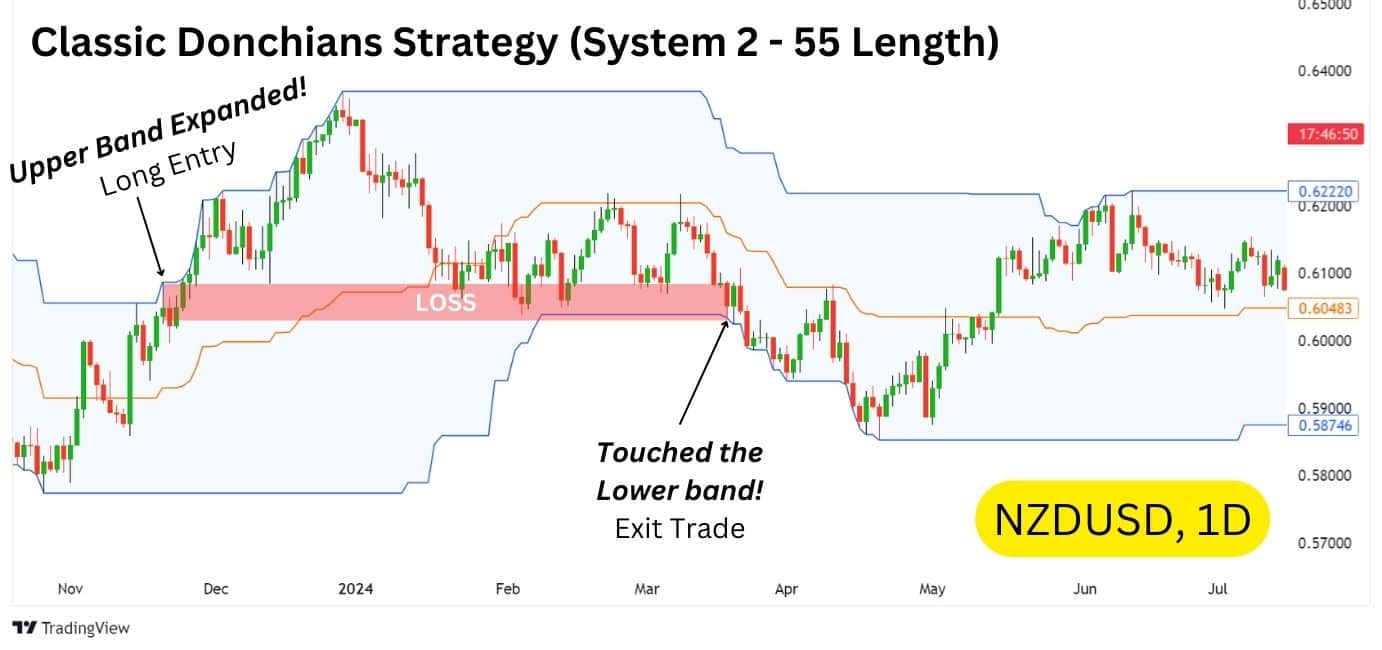 Classic Donchians Strategy (System 2 - 55 Length)

Upper Band Expanded!
Long Entry

LOSS

Touched the Lower band!
Exit Trade

NZDUSD, 1D

0.65000
0.64000
17:46:50
0.62220
0.62000
0.61000
0.60483
0.60000
0.59000
0.58746
0.58000
0.57000

Nov
Dec
2024
Feb
Mar
Apr
May
Jun
Jul

TradingView